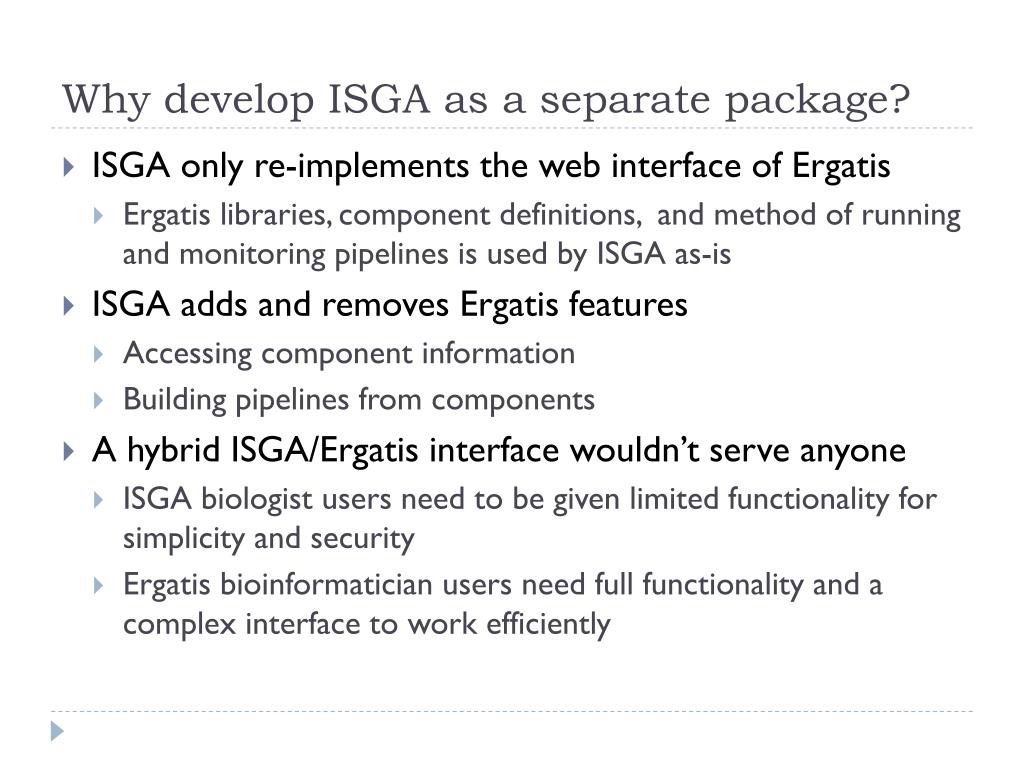 Why develop ISGA as a separate package?

ISGA only re-implements the web interface of Ergatis

Ergatis libraries, component definitions, and method of running and monitoring pipelines is used by ISGA as-is

ISGA adds and removes Ergatis features

Accessing component information

Building pipelines from components

A hybrid ISGA/Ergatis interface wouldn't serve anyone

ISGA biologist users need to be given limited functionality for simplicity and security

Ergatis bioinformatician users need full functionality and a complex interface to work efficiently